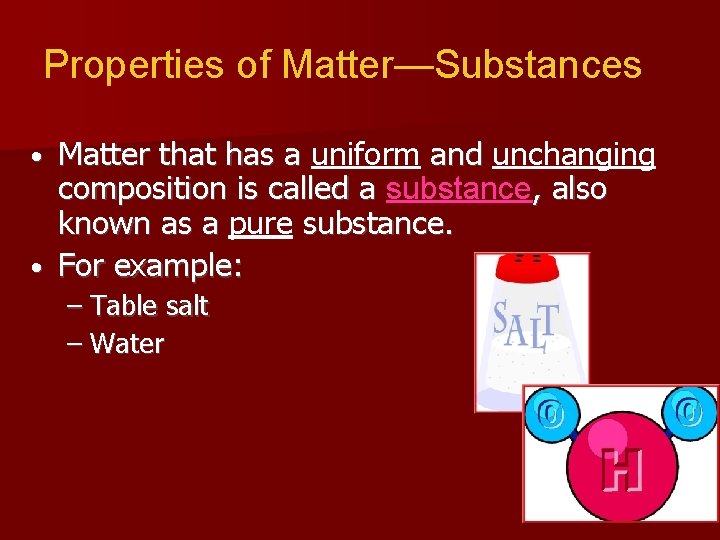 Properties of Matter—Substances

• Matter that has a uniform and unchanging composition is called a substance, also known as a pure substance.
• For example:
– Table salt
– Water

SALT

O O
H